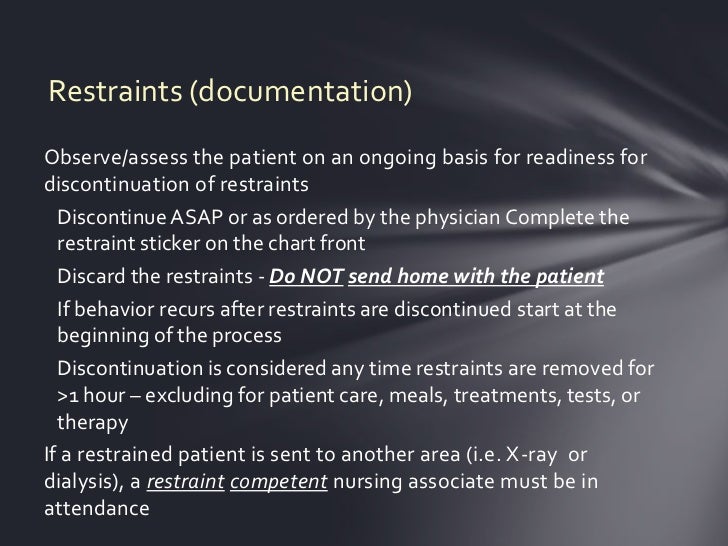 Restraints (documentation)

Observe/assess the patient on an ongoing basis for readiness for discontinuation of restraints

Discontinue ASAP or as ordered by the physician Complete the restraint sticker on the chart front

Discard the restraints - Do NOT send home with the patient

If behavior recurs after restraints are discontinued start at the beginning of the process

Discontinuation is considered any time restraints are removed for >1 hour – excluding for patient care, meals, treatments, tests, or therapy

If a restrained patient is sent to another area (i.e. X-ray or dialysis), a restraint competent nursing associate must be in attendance